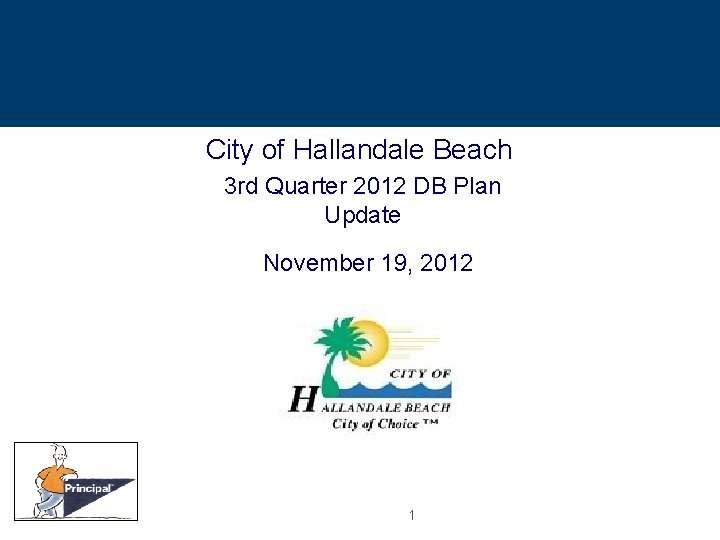 City of Hallandale Beach

3rd Quarter 2012 DB Plan Update

November 19, 2012

CITY OF
HALLANDALE BEACH
City of Choice ™

Principal

1